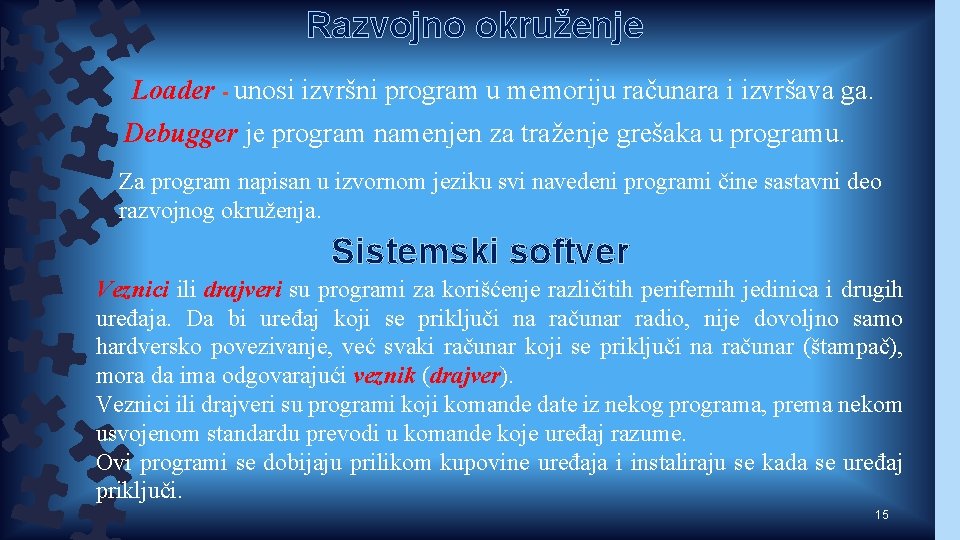 Razvojno okruženje

Loader - unosi izvršni program u memoriju računara i izvršava ga.

Debugger je program namenjen za traženje grešaka u programu.

Za program napisan u izvornom jeziku svi navedeni programi čine sastavni deo razvojnog okruženja.

Sistemski softver

Veznici ili drajveri su programi za korišćenje različitih perifernih jedinica i drugih uređaja. Da bi uređaj koji se priključi na računar radio, nije dovoljno samo hardversko povezivanje, već svaki računar koji se priključi na računar (štampač), mora da ima odgovarajući veznik (drajver).
Veznici ili drajveri su programi koji komande date iz nekog programa, prema nekom usvojenom standardu prevodi u komande koje uređaj razume.
Ovi programi se dobijaju prilikom kupovine uređaja i instaliraju se kada se uređaj priključi.

15